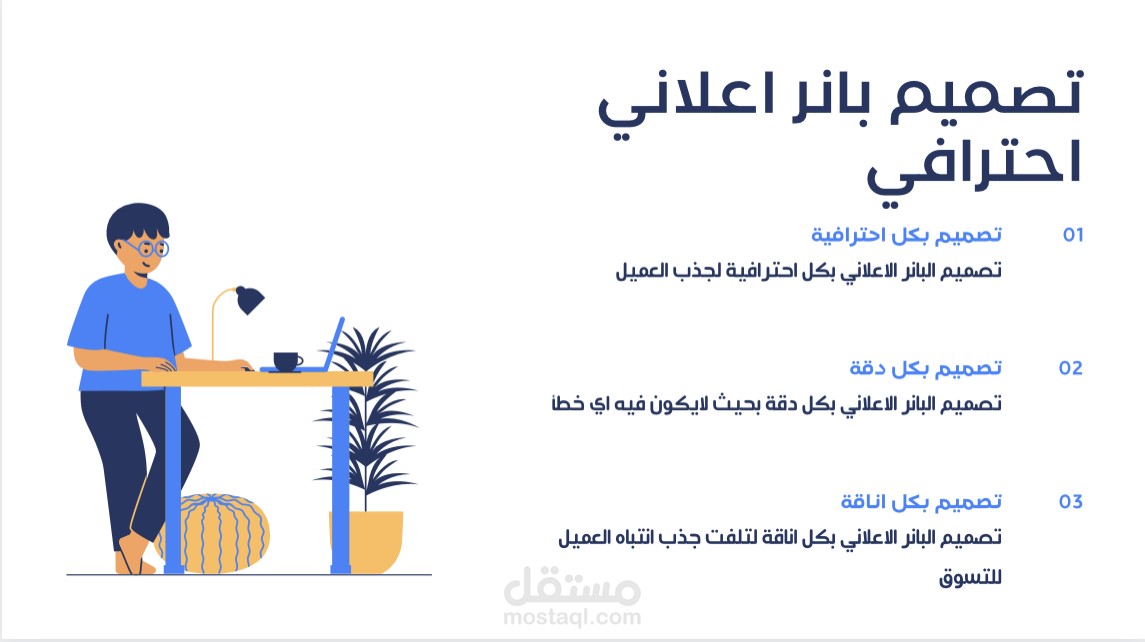 تصميم بانر اعلاني احترافي

01 تصميم بكل احترافية

تصميم البانر الاعلاني بكل احترافية لجذب العميل

02 تصميم بكل دقة

تصميم البانر الاعلاني بكل دقة بحيث لايكون فيه اي خطأ

03 تصميم بكل اناقة

تصميم البانر الاعلاني بكل اناقة لتلفت جذب انتباه العميل للتسوق

مستقل
mostaql.com